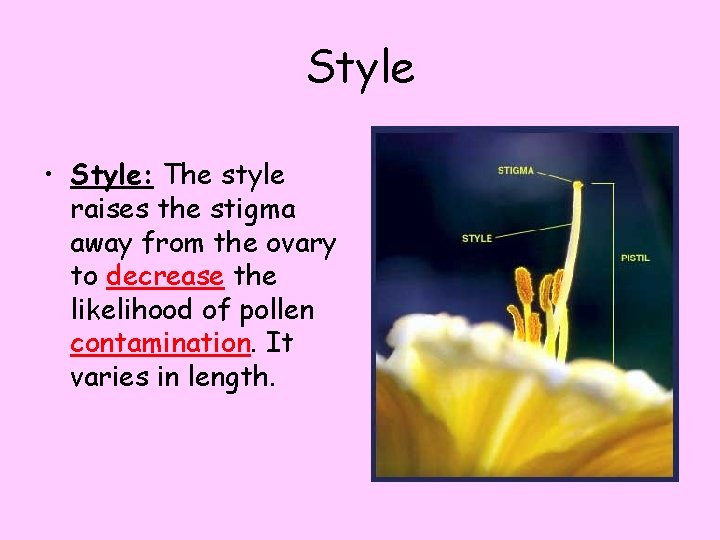 Style

• Style: The style raises the stigma away from the ovary to decrease the likelihood of pollen contamination. It varies in length.

STIGMA

STYLE

PISTIL